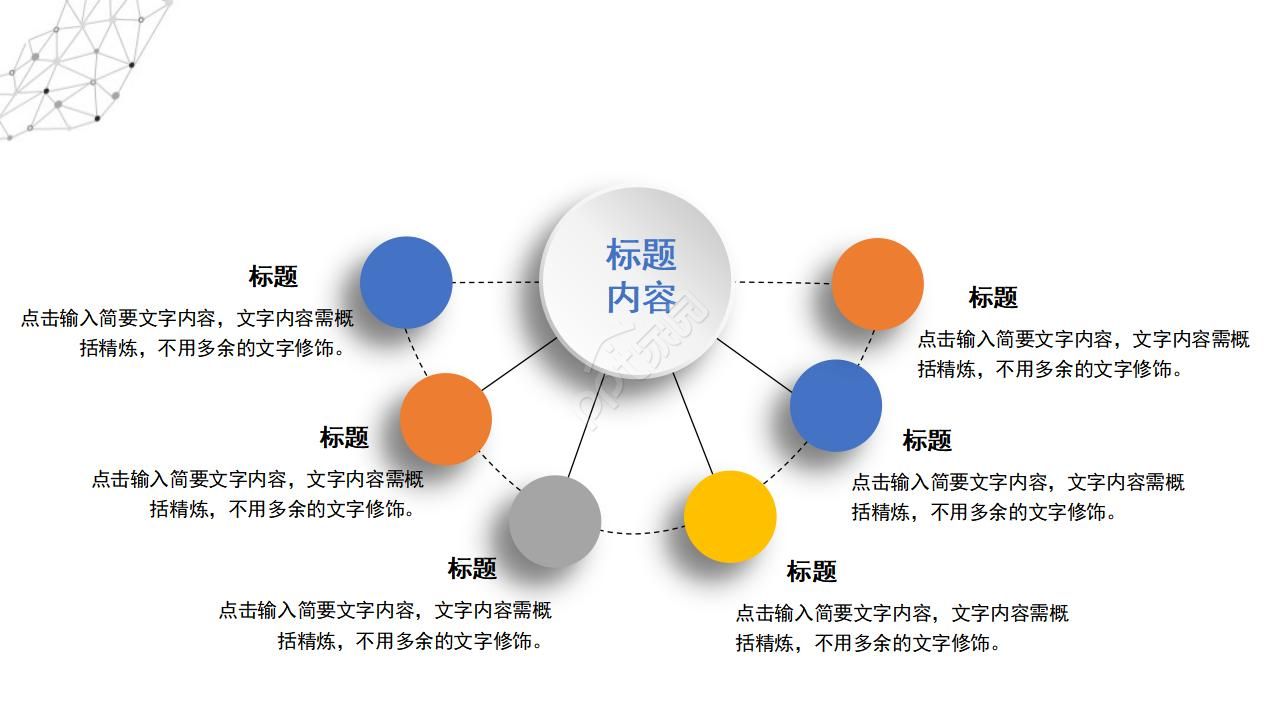 标题
内容

标题
点击输入简要文字内容，文字内容需概括精炼，不用多余的文字修饰。

标题
点击输入简要文字内容，文字内容需概括精炼，不用多余的文字修饰。

标题
点击输入简要文字内容，文字内容需概括精炼，不用多余的文字修饰。

标题
点击输入简要文字内容，文字内容需概括精炼，不用多余的文字修饰。

标题
点击输入简要文字内容，文字内容需概括精炼，不用多余的文字修饰。

标题
点击输入简要文字内容，文字内容需概括精炼，不用多余的文字修饰。